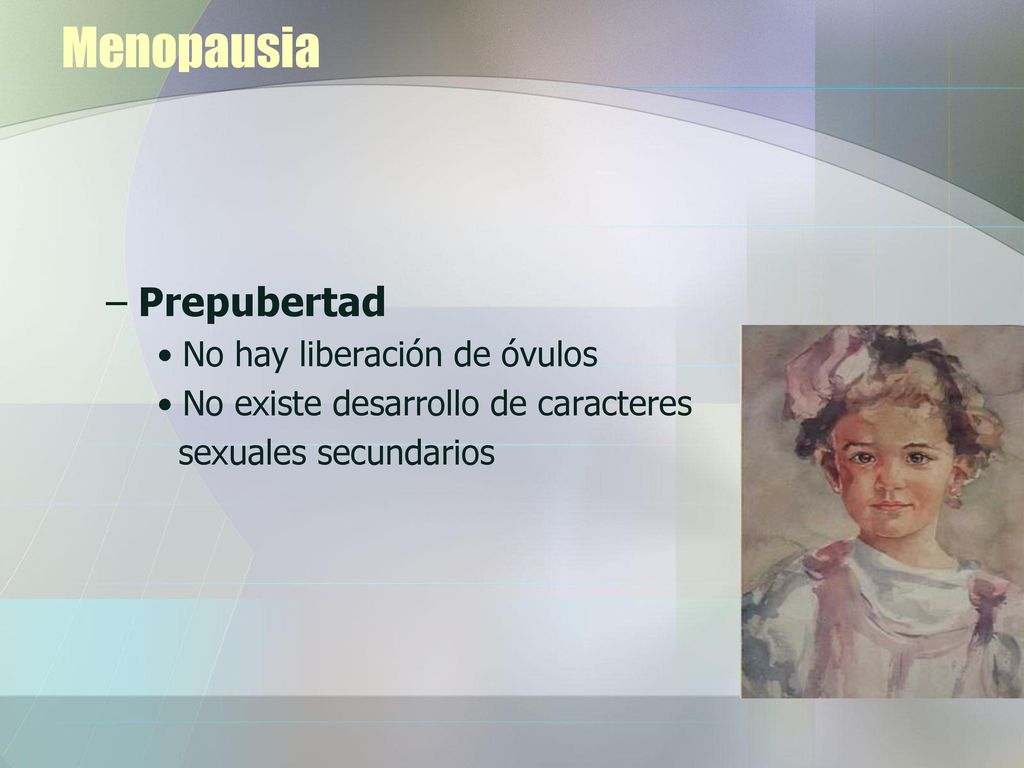 Menopausia

– Prepubertad
• No hay liberación de óvulos
• No existe desarrollo de caracteres sexuales secundarios